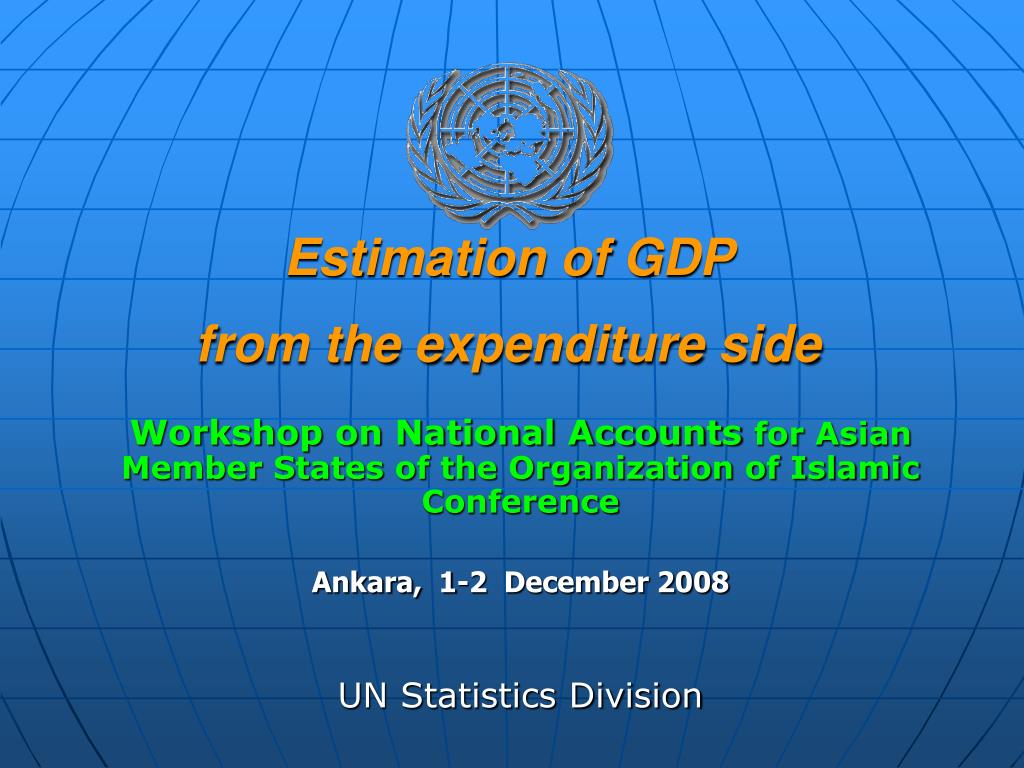 Estimation of GDP

from the expenditure side

Workshop on National Accounts for Asian Member States of the Organization of Islamic Conference

Ankara, 1-2 December 2008

UN Statistics Division